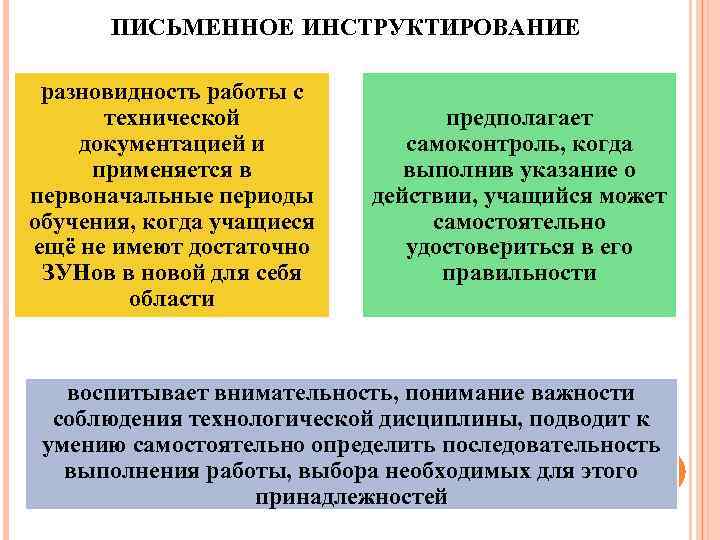 ПИСЬМЕННОЕ ИНСТРУКТИРОВАНИЕ

разновидность работы с технической документацией и применяется в первоначальные периоды обучения, когда учащиеся ещё не имеют достаточно ЗУНов в новой для себя области

предполагает самоконтроль, когда выполнив указание о действии, учащийся может самостоятельно удостовериться в его правильности

воспитывает внимательность, понимание важности соблюдения технологической дисциплины, подводит к умению самостоятельно определить последовательность выполнения работы, выбора необходимых для этого принадлежностей